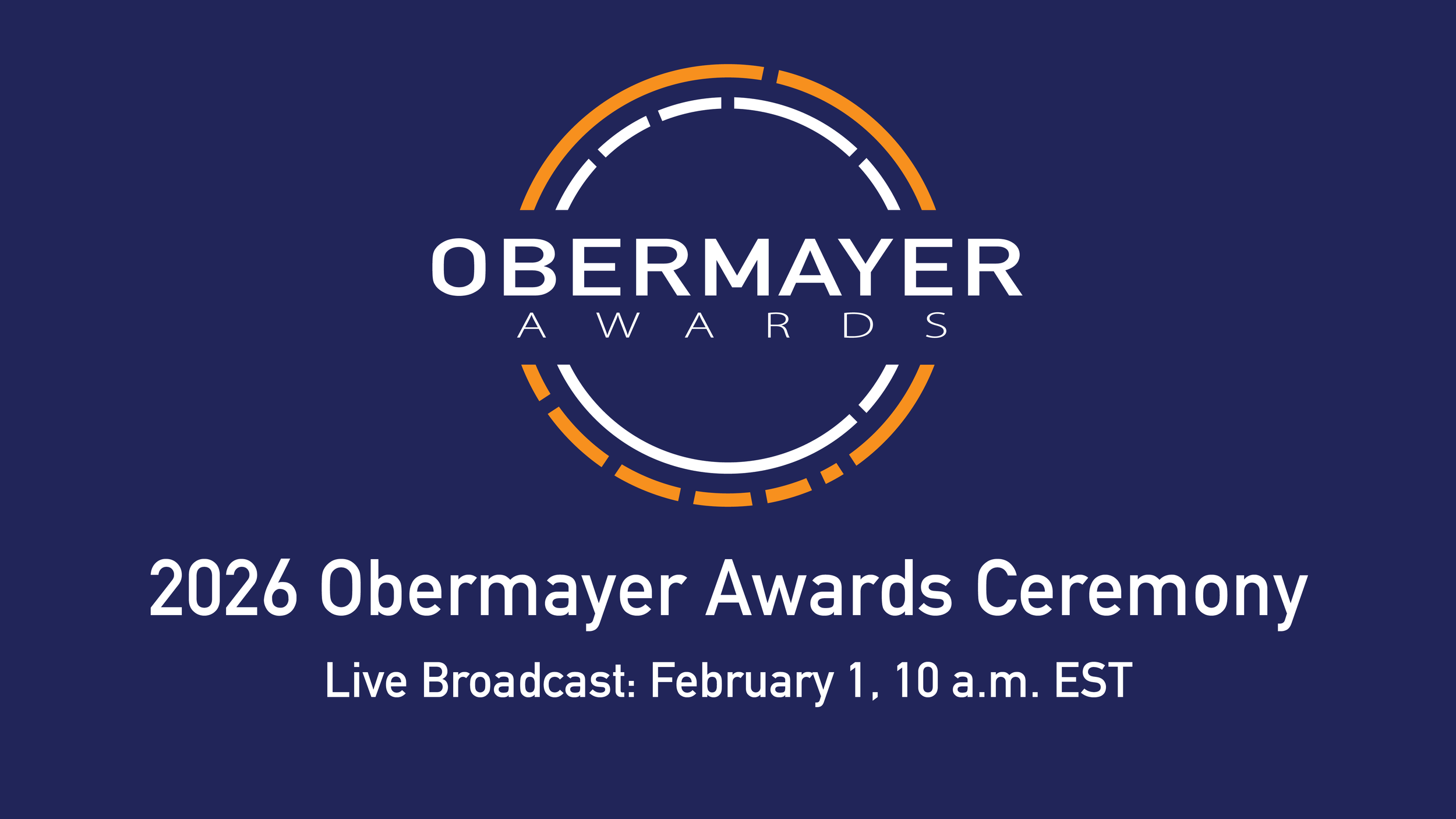 OBERMAYER
AWARDS

2026 Obermayer Awards Ceremony

Live Broadcast: February 1, 10 a.m. EST